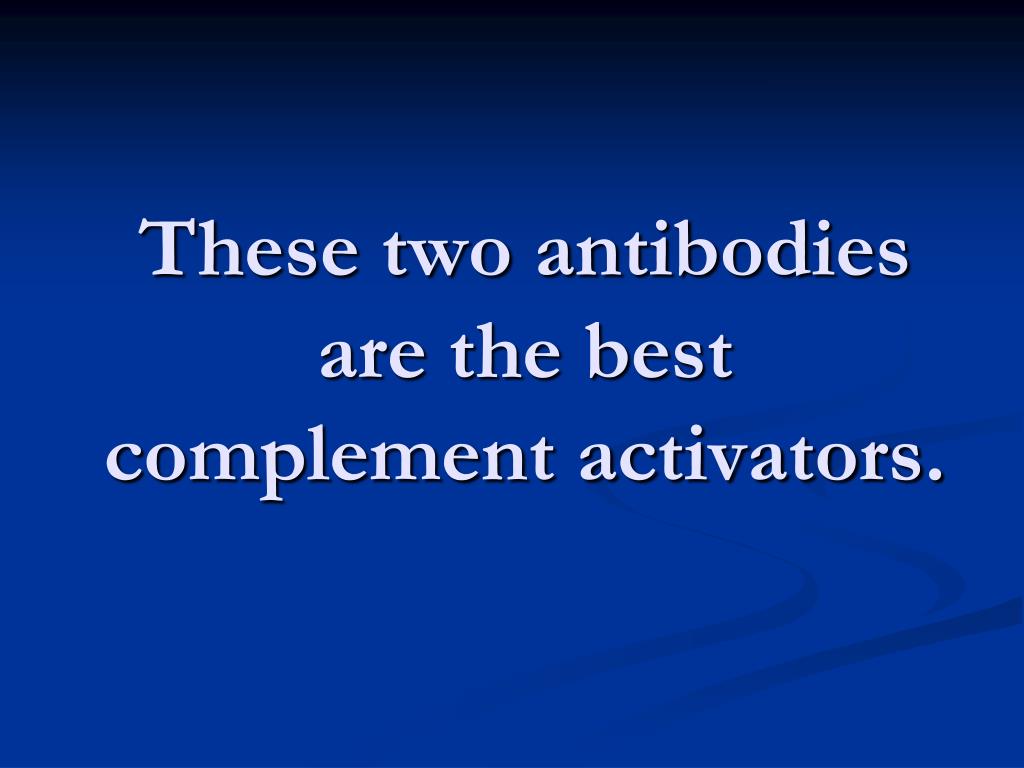 These two antibodies are the best complement activators.